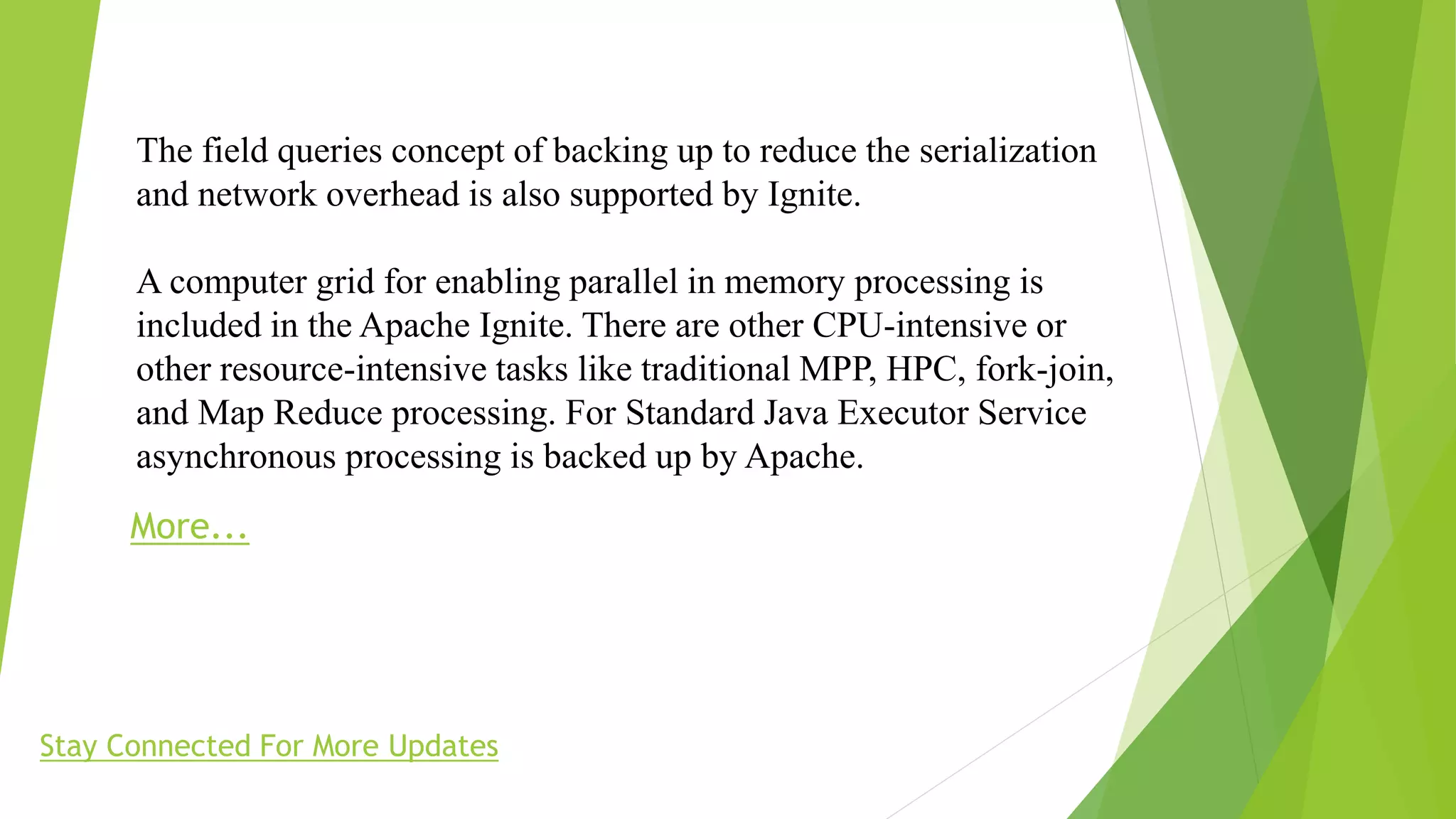 The field queries concept of backing up to reduce the serialization and network overhead is also supported by Ignite.

A computer grid for enabling parallel in memory processing is included in the Apache Ignite. There are other CPU-intensive or other resource-intensive tasks like traditional MPP, HPC, fork-join, and Map Reduce processing. For Standard Java Executor Service asynchronous processing is backed up by Apache.

More...

Stay Connected For More Updates